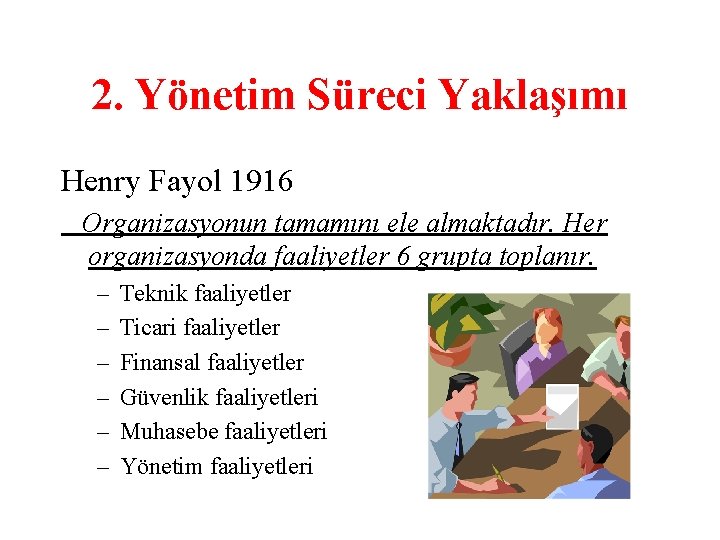 2. Yönetim Süreci Yaklaşımı

Henry Fayol 1916

Organizasyonun tamamını ele almaktadır. Her organizasyonda faaliyetler 6 grupta toplanır.

– Teknik faaliyetler
– Ticari faaliyetler
– Finansal faaliyetler
– Güvenlik faaliyetleri
– Muhasebe faaliyetleri
– Yönetim faaliyetleri